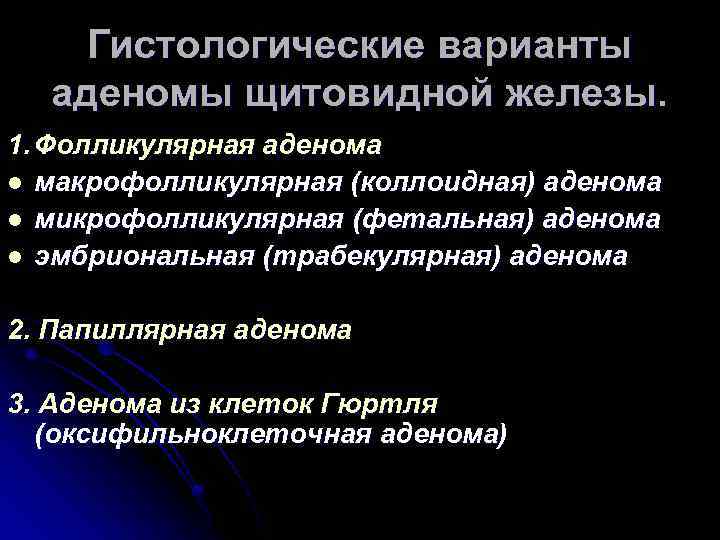 Гистологические варианты аденомы щитовидной железы.

1. Фолликулярная аденома
- макрофолликулярная (коллоидная) аденома
- микрофолликулярная (фетальная) аденома
- эмбриональная (трабекулярная) аденома

2. Папиллярная аденома

3. Аденома из клеток Гюртля (оксифильноклеточная аденома)